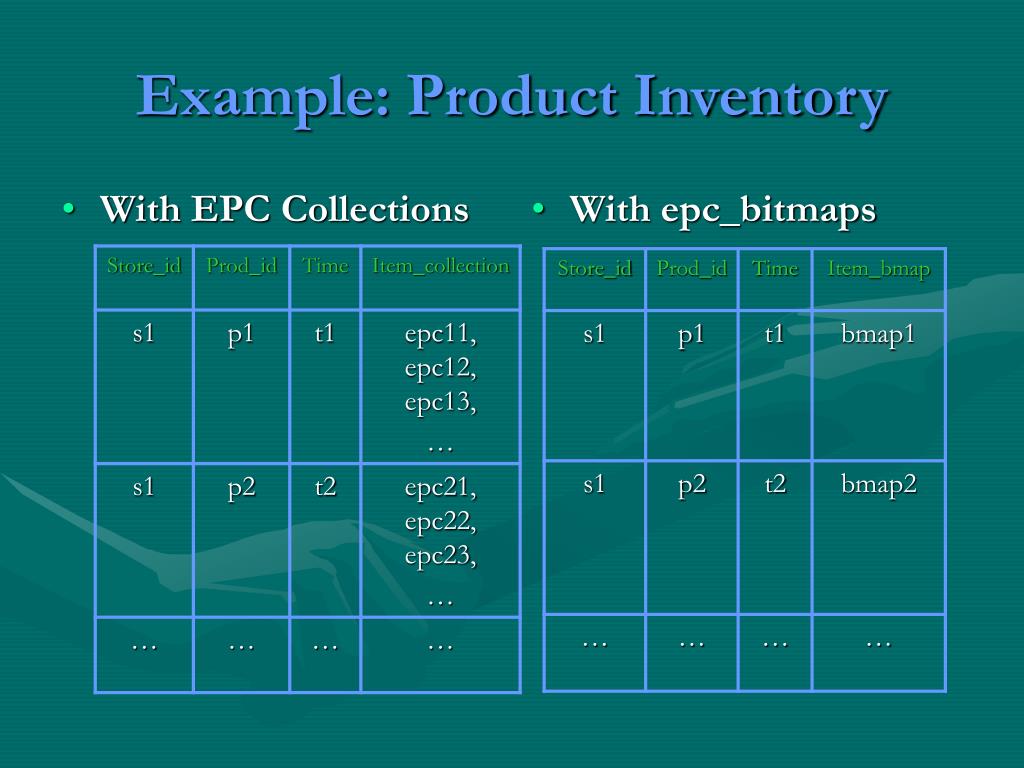 Example: Product Inventory

• With EPC Collections

| Store_id | Prod_id | Time | Item_collection |
|---|---|---|---|
| s1 | p1 | t1 | epc11, epc12, epc13, … |
| s1 | p2 | t2 | epc21, epc22, epc23, … |
| … | … | … | … |

• With epc_bitmaps

| Store_id | Prod_id | Time | Item_bmap |
|---|---|---|---|
| s1 | p1 | t1 | bmap1 |
| s1 | p2 | t2 | bmap2 |
| … | … | … | … |